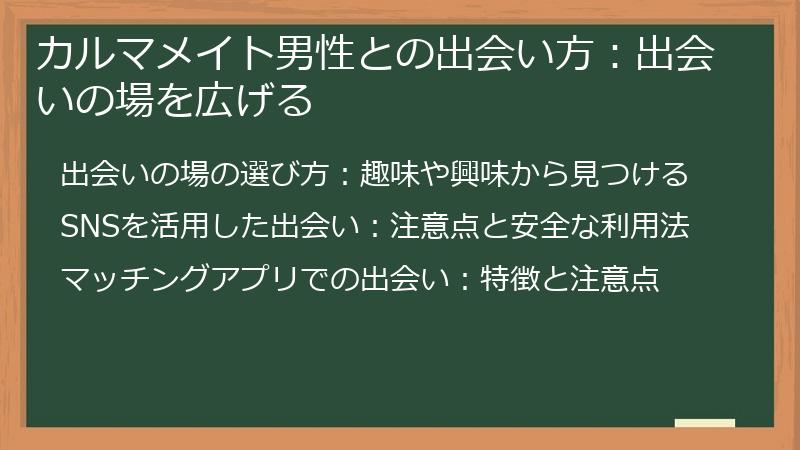 カルマメイト男性との出会い方：出会いの場を広げる

出会いの場の選び方：趣味や興味から見つける

SNSを活用した出会い：注意点と安全な利用法

マッチングアプリでの出会い：特徴と注意点